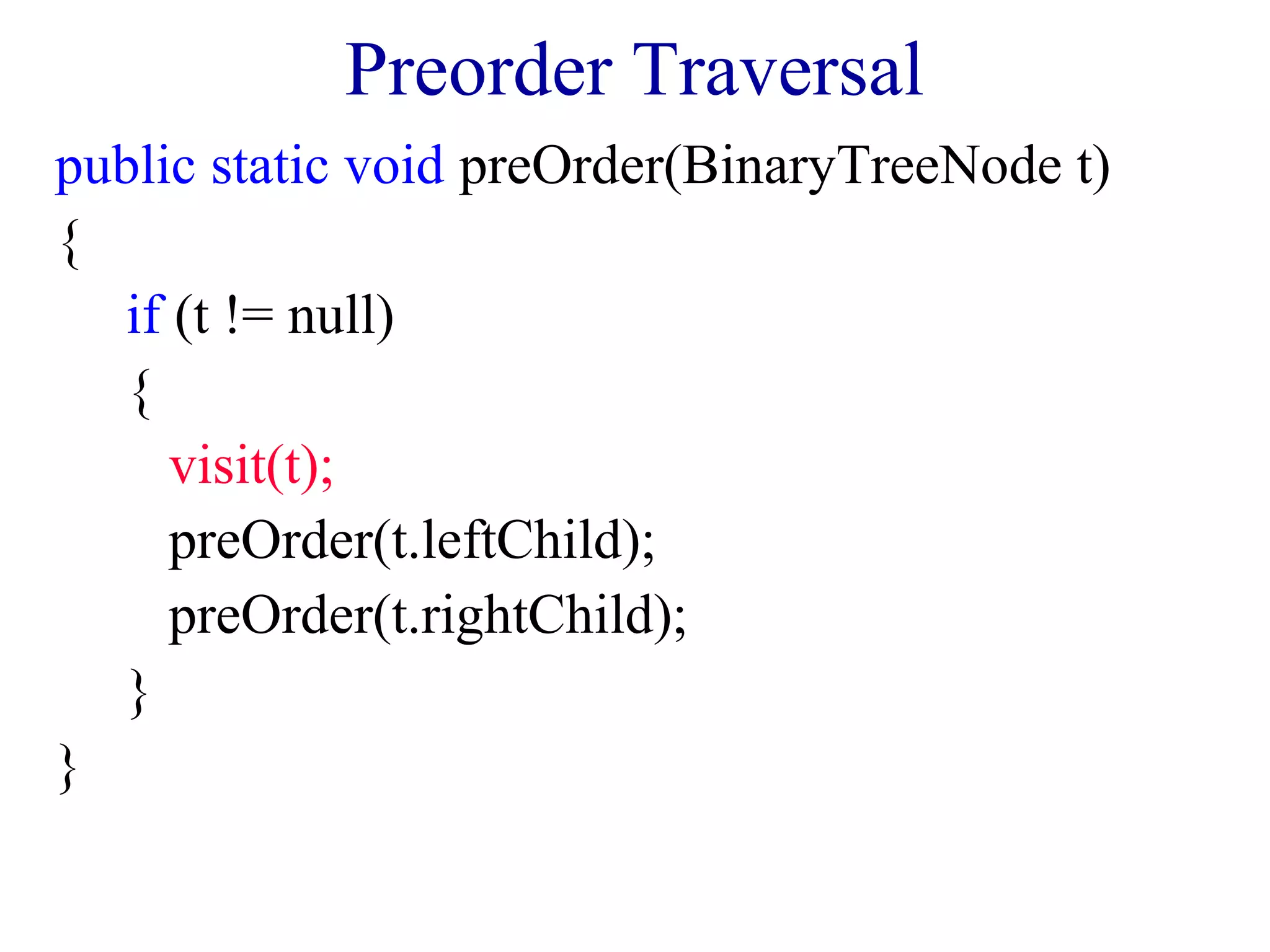 Preorder Traversal

public static void preOrder(BinaryTreeNode t)
{
if (t != null)
{
visit(t);
preOrder(t.leftChild);
preOrder(t.rightChild);
}
}